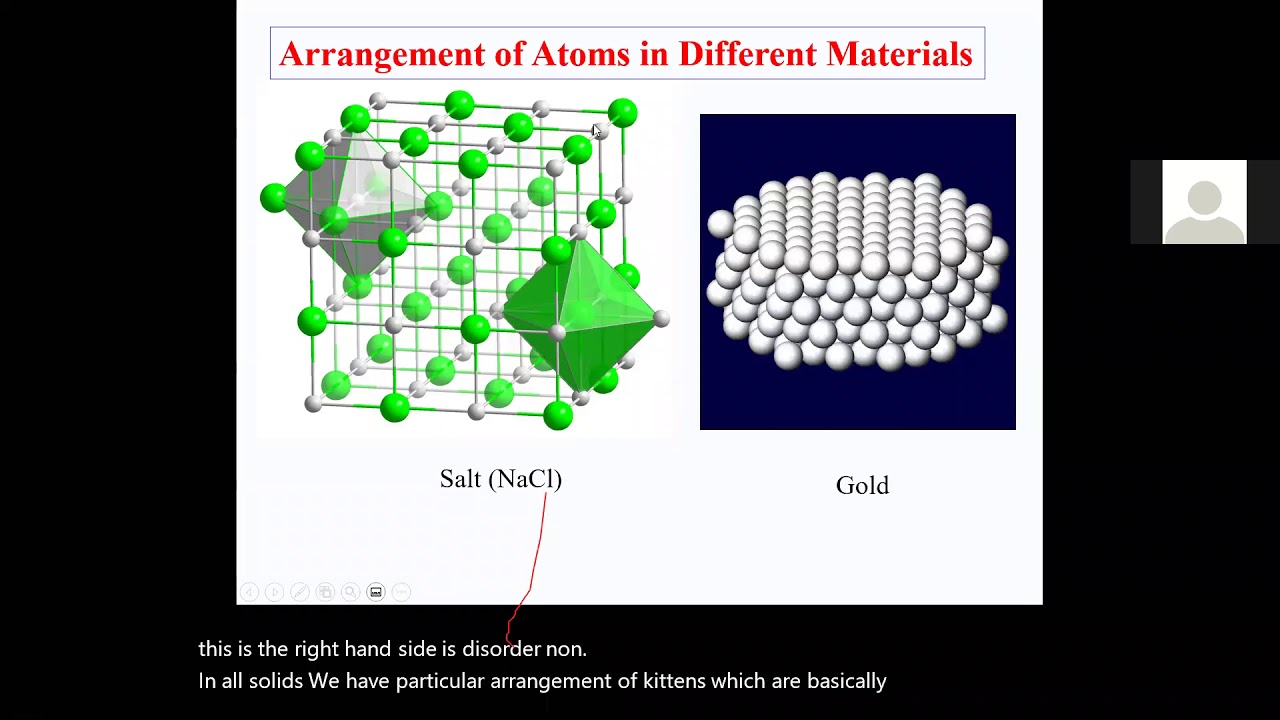 Arrangement of Atoms in Different Materials

Salt (NaCl)

Gold

this is the right hand side is disorder non.
In all solids We have particular arrangement of kittens which are basically